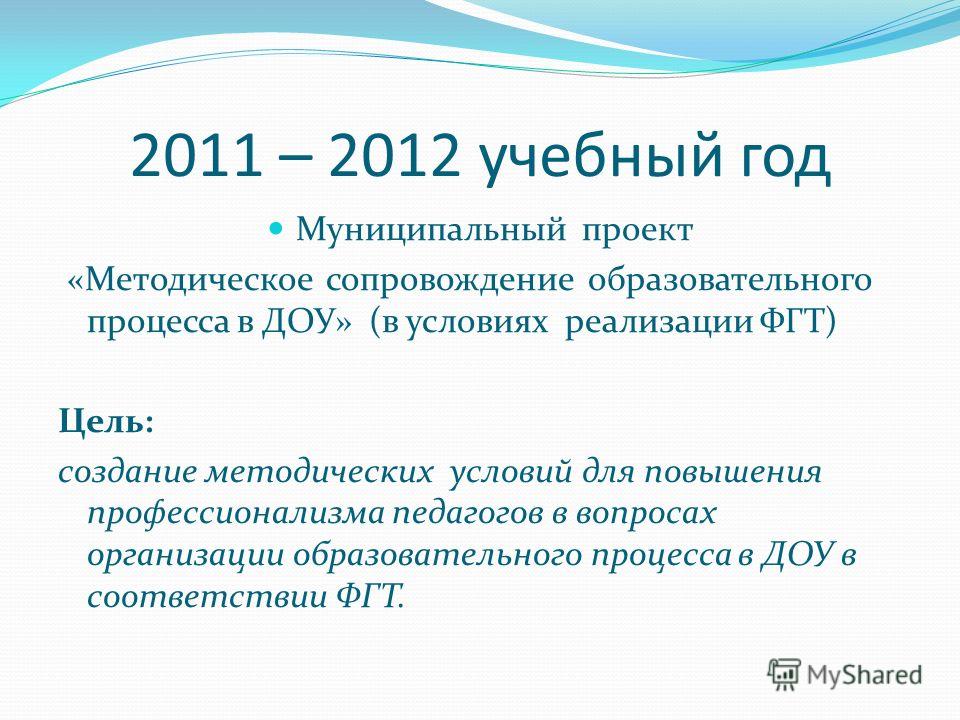 2011 – 2012 учебный год

Муниципальный проект

«Методическое сопровождение образовательного процесса в ДОУ» (в условиях реализации ФГТ)

Цель:

создание методических условий для повышения профессионализма педагогов в вопросах организации образовательного процесса в ДОУ в соответствии ФГТ.

MyShared